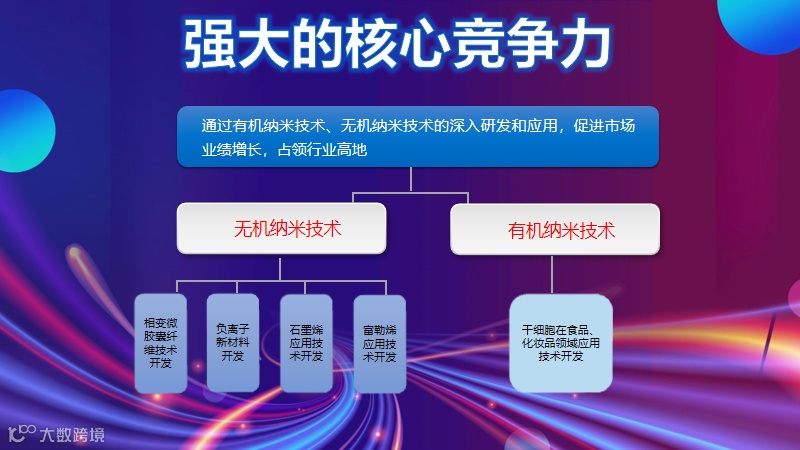 强大的核心竞争力

通过有机纳米技术、无机纳米技术的深入研发和应用，促进市场业绩增长，占领行业高地

无机纳米技术

有机纳米技术

相变微胶囊纤维技术开发

负离子新材料开发

石墨烯应用技术开发

富勒烯应用技术开发

干细胞在食品、化妆品领域应用技术开发

大数跨境